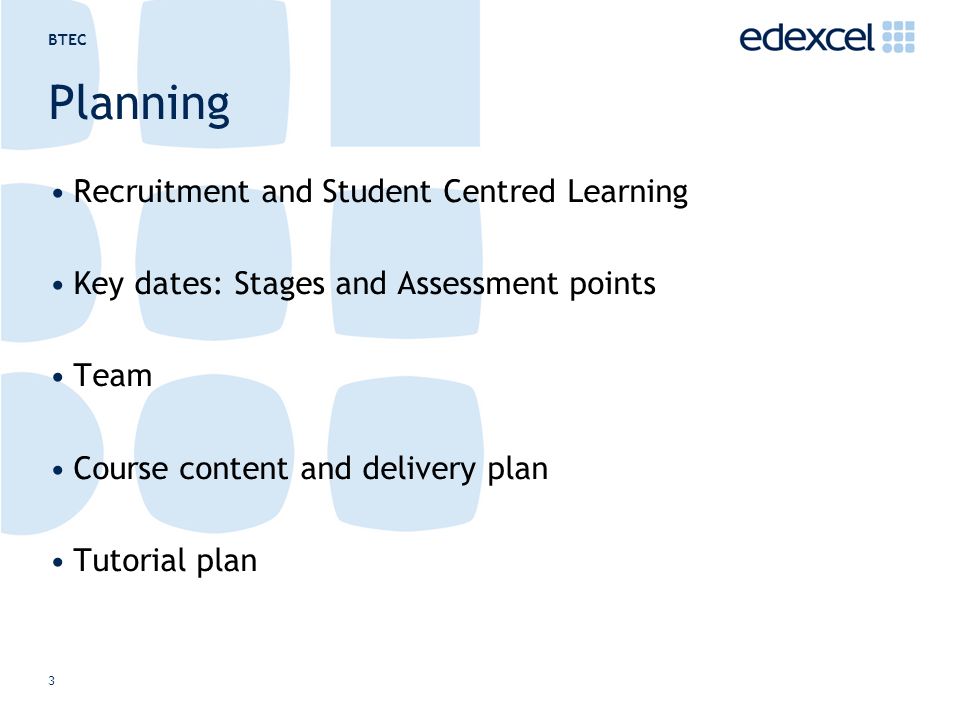 BTEC

edexcel

Planning

• Recruitment and Student Centred Learning

• Key dates: Stages and Assessment points

• Team

• Course content and delivery plan

• Tutorial plan

3